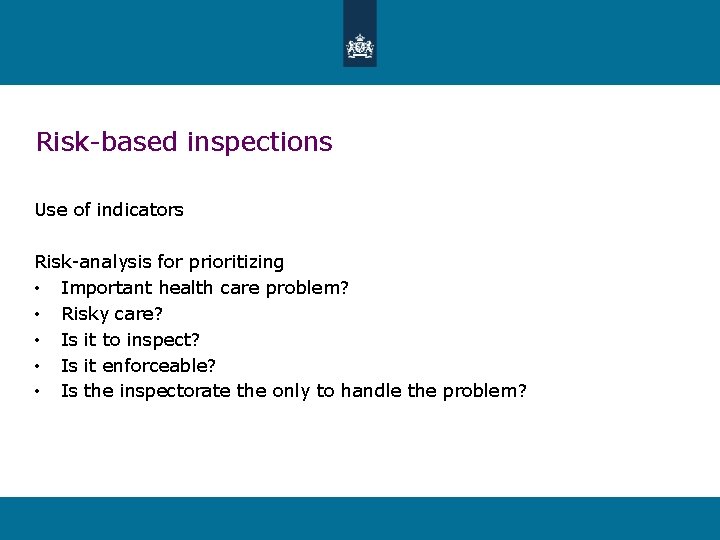 Risk-based inspections

Use of indicators

Risk-analysis for prioritizing
• Important health care problem?
• Risky care?
• Is it to inspect?
• Is it enforceable?
• Is the inspectorate the only to handle the problem?